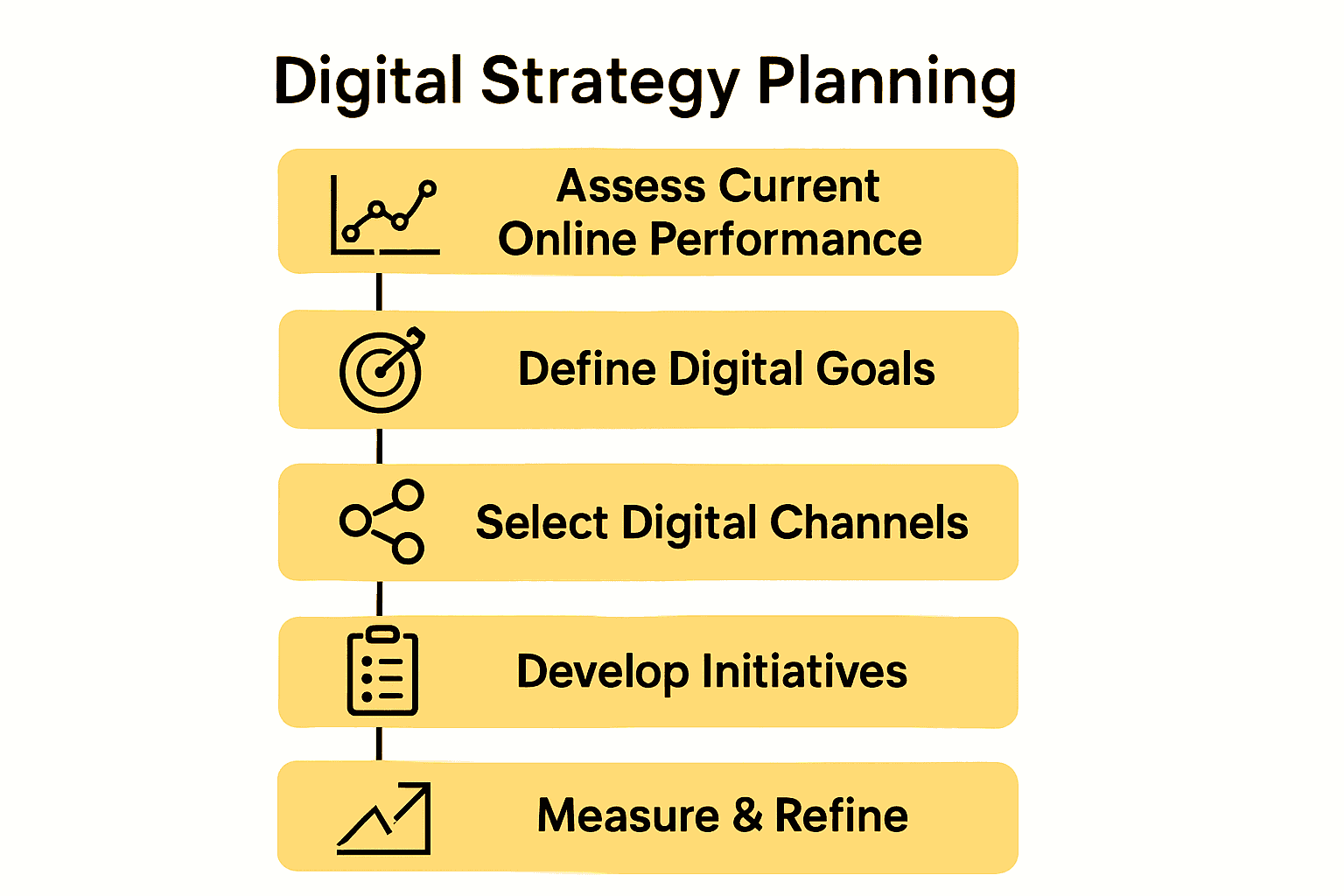 Digital Strategy Planning

Assess Current Online Performance

Define Digital Goals

Select Digital Channels

Develop Initiatives

Measure & Refine